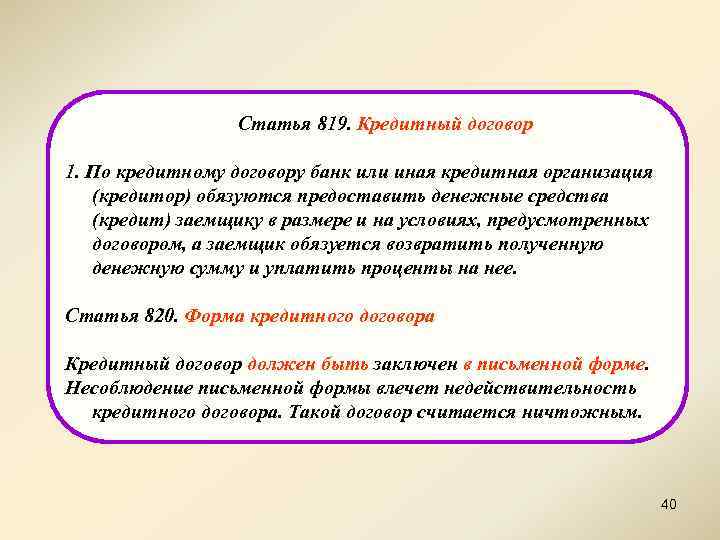 Статья 819. Кредитный договор

1. По кредитному договору банк или иная кредитная организация (кредитор) обязуются предоставить денежные средства (кредит) заемщику в размере и на условиях, предусмотренных договором, а заемщик обязуется возвратить полученную денежную сумму и уплатить проценты на нее.

Статья 820. Форма кредитного договора

Кредитный договор должен быть заключен в письменной форме.
Несоблюдение письменной формы влечет недействительность кредитного договора. Такой договор считается ничтожным.

40